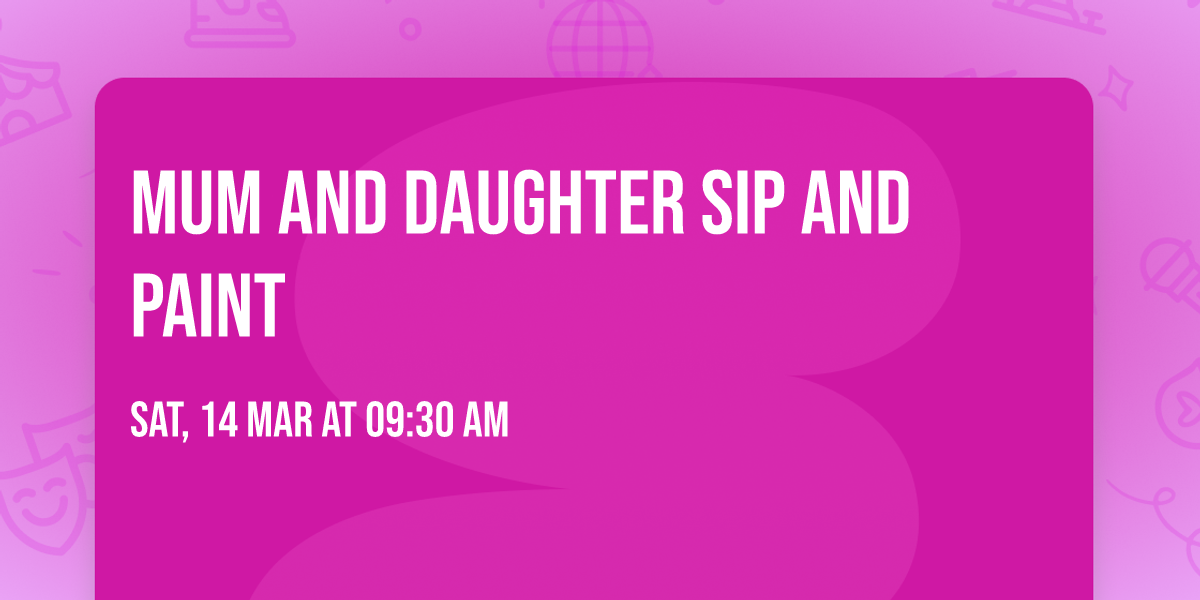 MUM AND DAUGHTER SIP AND PAINT

SAT, 14 MAR AT 09:30 AM